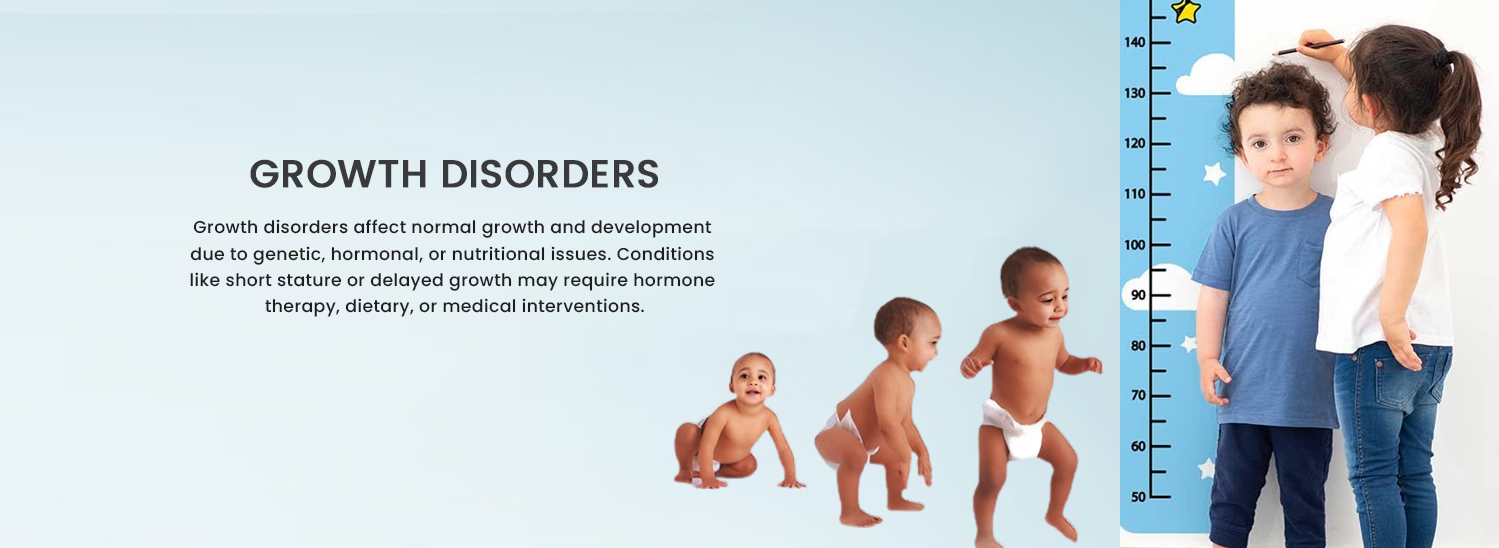 GROWTH DISORDERS

Growth disorders affect normal growth and development due to genetic, hormonal, or nutritional issues. Conditions like short stature or delayed growth may require hormone therapy, dietary, or medical interventions.

140
130
120
110
100
90
80
70
60
50